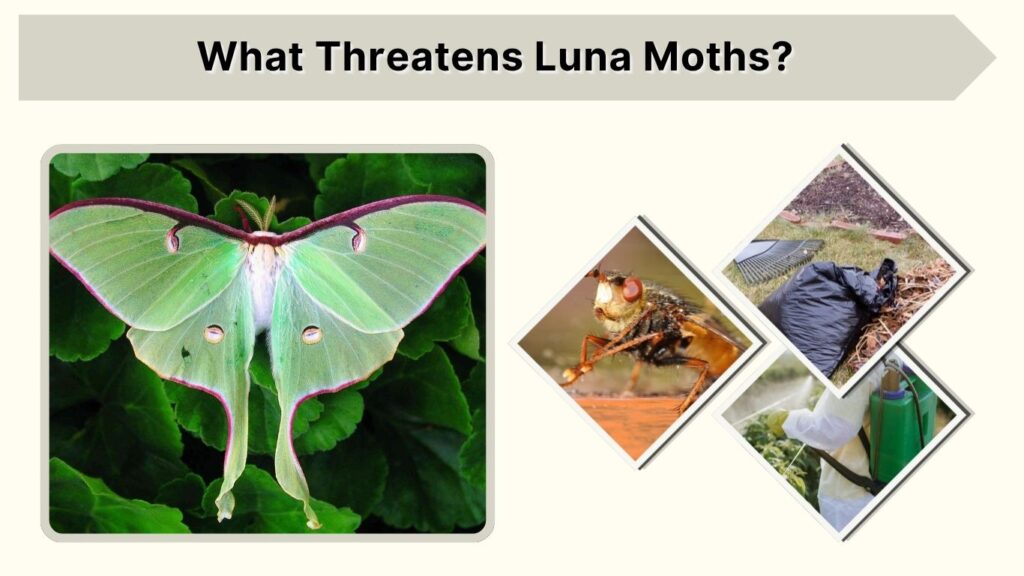 What Threatens Luna Moths?